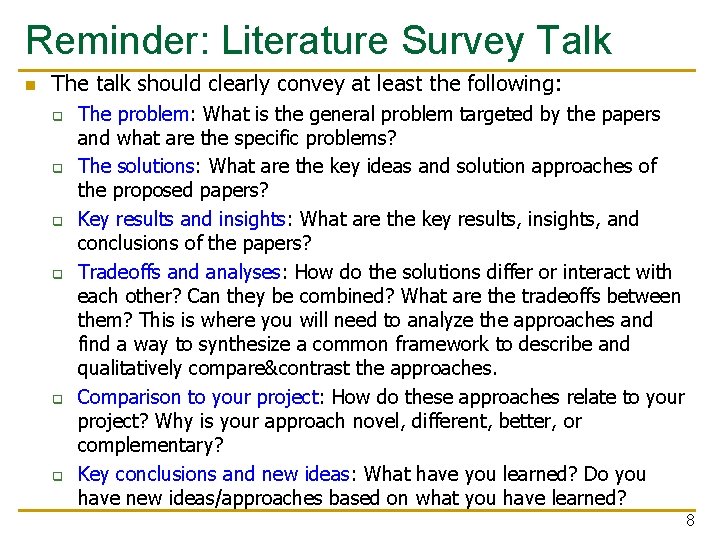 Reminder: Literature Survey Talk

The talk should clearly convey at least the following:

The problem: What is the general problem targeted by the papers and what are the specific problems?

The solutions: What are the key ideas and solution approaches of the proposed papers?

Key results and insights: What are the key results, insights, and conclusions of the papers?

Tradeoffs and analyses: How do the solutions differ or interact with each other? Can they be combined? What are the tradeoffs between them? This is where you will need to analyze the approaches and find a way to synthesize a common framework to describe and qualitatively compare&contrast the approaches.

Comparison to your project: How do these approaches relate to your project? Why is your approach novel, different, better, or complementary?

Key conclusions and new ideas: What have you learned? Do you have new ideas/approaches based on what you have learned?

8